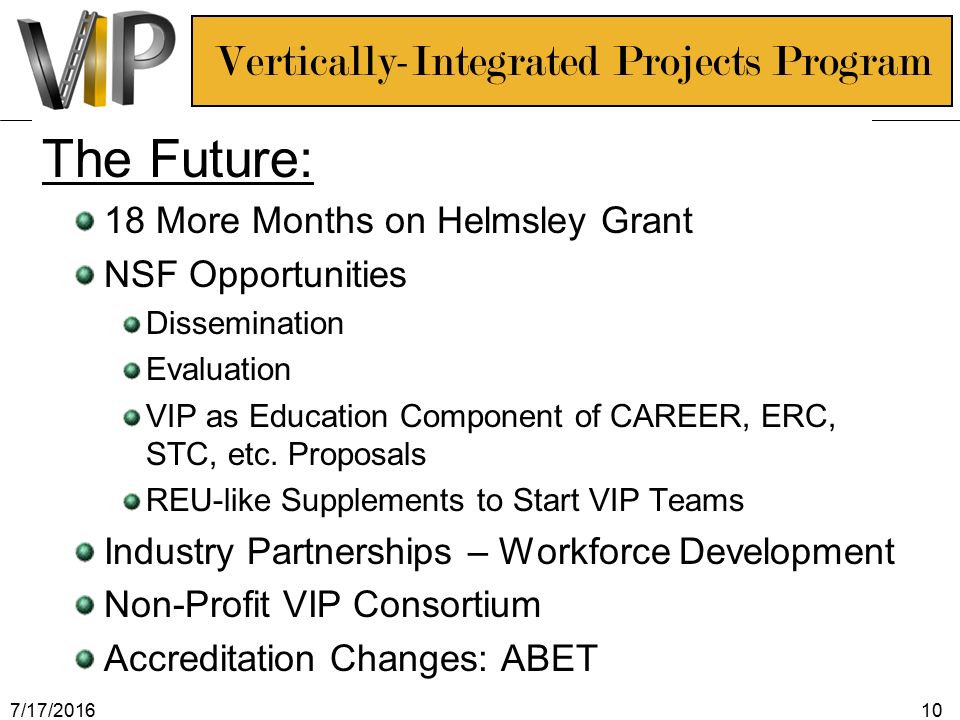 VIP

Vertically-Integrated Projects Program

The Future:

18 More Months on Helmsley Grant

NSF Opportunities

Dissemination

Evaluation

VIP as Education Component of CAREER, ERC, STC, etc. Proposals

REU-like Supplements to Start VIP Teams

Industry Partnerships – Workforce Development

Non-Profit VIP Consortium

Accreditation Changes: ABET

7/17/2016

10